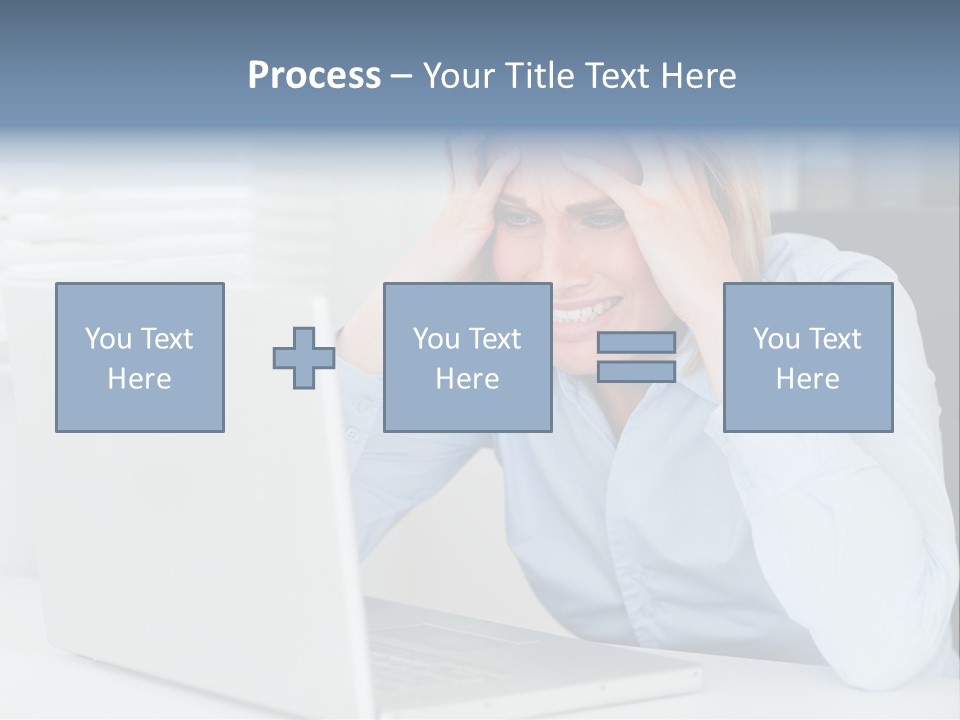 Process – Your Title Text Here

You Text Here

You Text Here

You Text Here